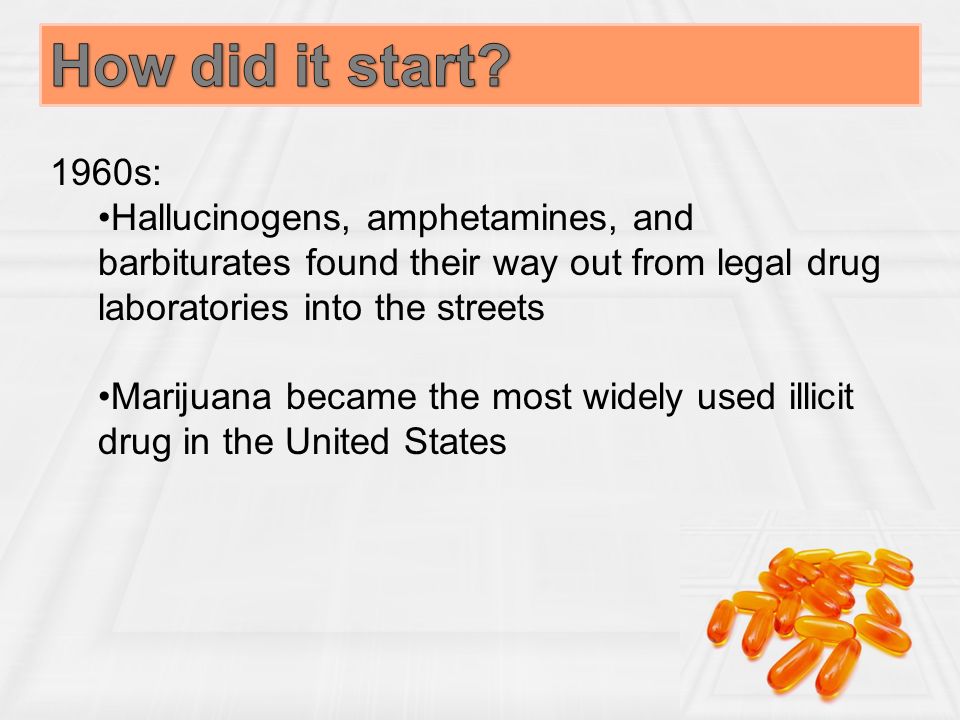 How did it start?

1960s:

•Hallucinogens, amphetamines, and barbiturates found their way out from legal drug laboratories into the streets

•Marijuana became the most widely used illicit drug in the United States